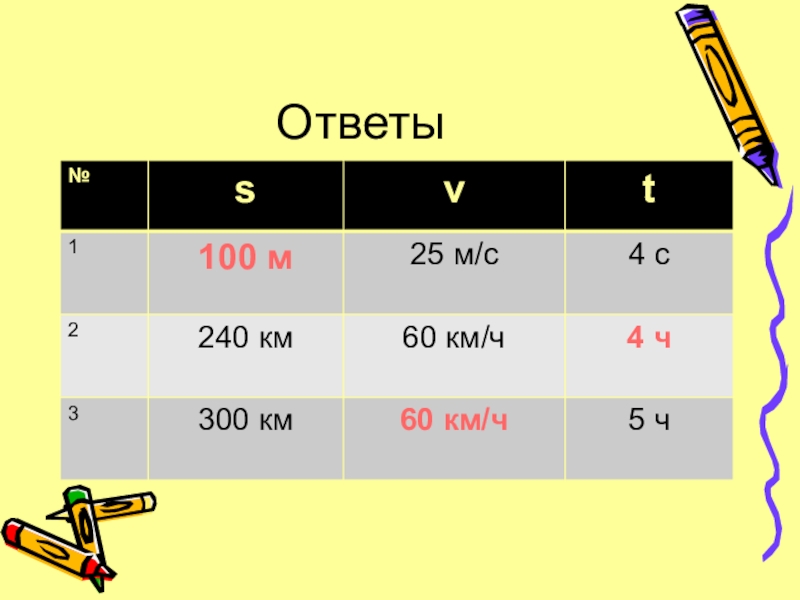 Ответы

| № | s | v | t |
|---|---|---|---|
| 1 | 100 м | 25 м/с | 4 с |
| 2 | 240 км | 60 км/ч | 4 ч |
| 3 | 300 км | 60 км/ч | 5 ч |